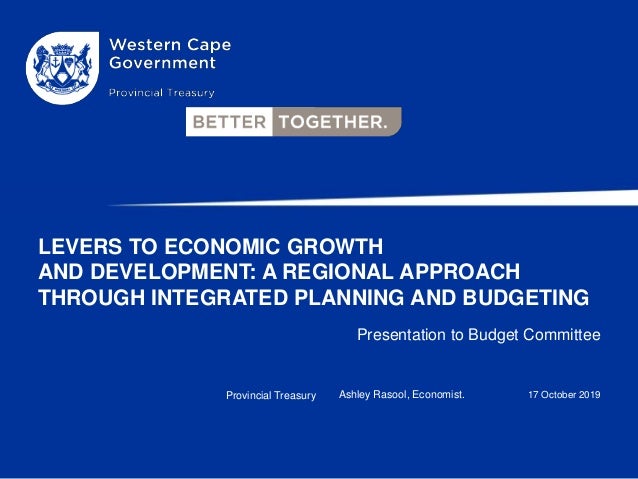 Western Cape Government

Provincial Treasury

BETTER TOGETHER.

LEVERS TO ECONOMIC GROWTH AND DEVELOPMENT: A REGIONAL APPROACH THROUGH INTEGRATED PLANNING AND BUDGETING

Presentation to Budget Committee

Provincial Treasury

Ashley Rasool, Economist.

17 October 2019